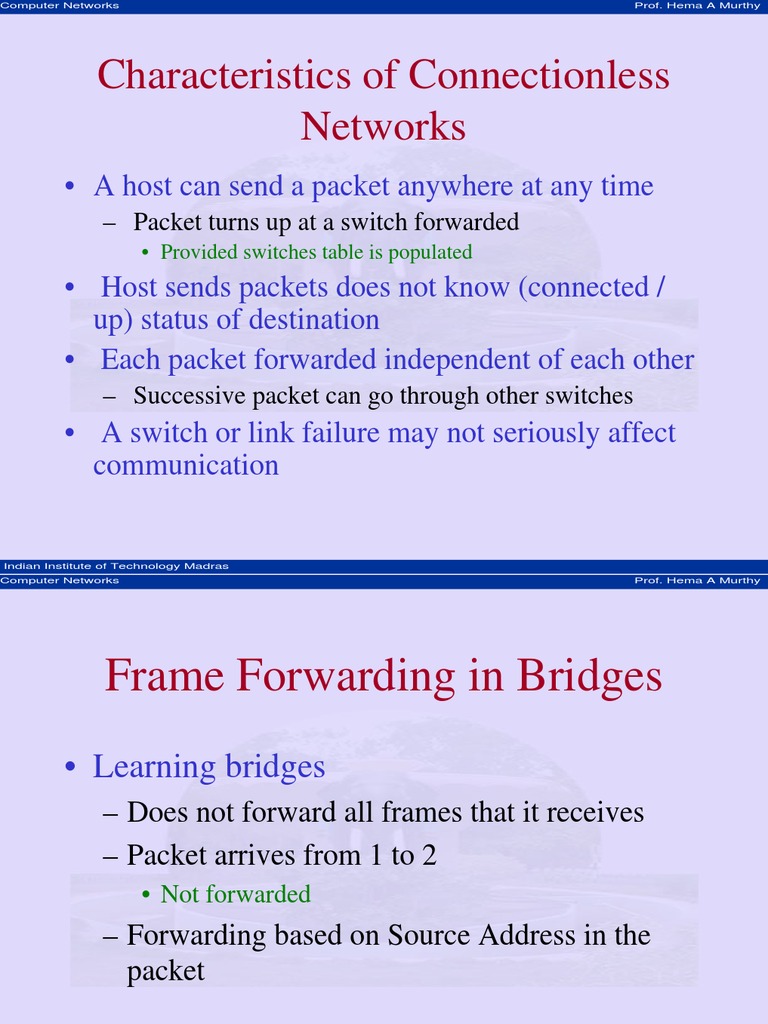 Computer Networks Prof. Hema A Murthy

Characteristics of Connectionless Networks

• A host can send a packet anywhere at any time
– Packet turns up at a switch forwarded
• Provided switches table is populated
• Host sends packets does not know (connected / up) status of destination
• Each packet forwarded independent of each other
– Successive packet can go through other switches
• A switch or link failure may not seriously affect communication

Indian Institute of Technology Madras

Computer Networks Prof. Hema A Murthy

Frame Forwarding in Bridges

• Learning bridges
– Does not forward all frames that it receives
– Packet arrives from 1 to 2
• Not forwarded
– Forwarding based on Source Address in the packet